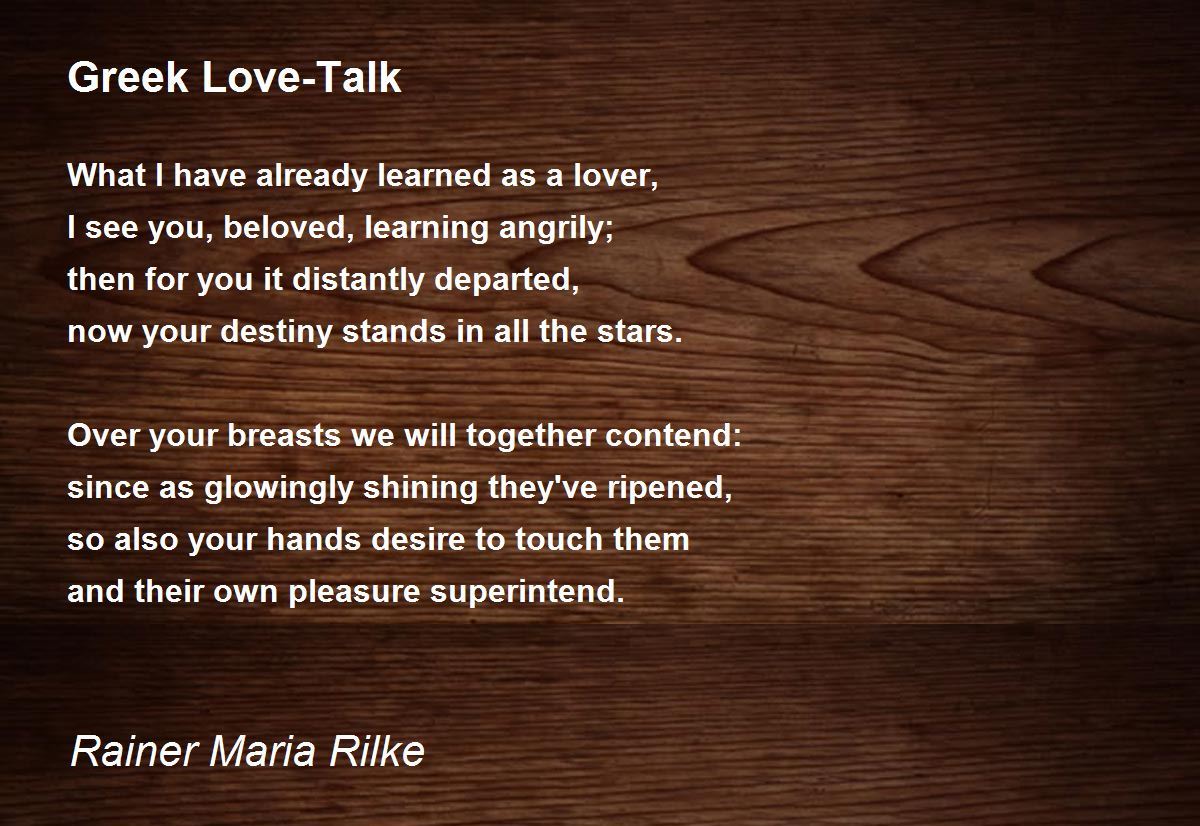 Greek Love-Talk

What I have already learned as a lover,
I see you, beloved, learning angrily;
then for you it distantly departed,
now your destiny stands in all the stars.

Over your breasts we will together contend:
since as glowingly shining they've ripened,
so also your hands desire to touch them
and their own pleasure superintend.

Rainer Maria Rilke